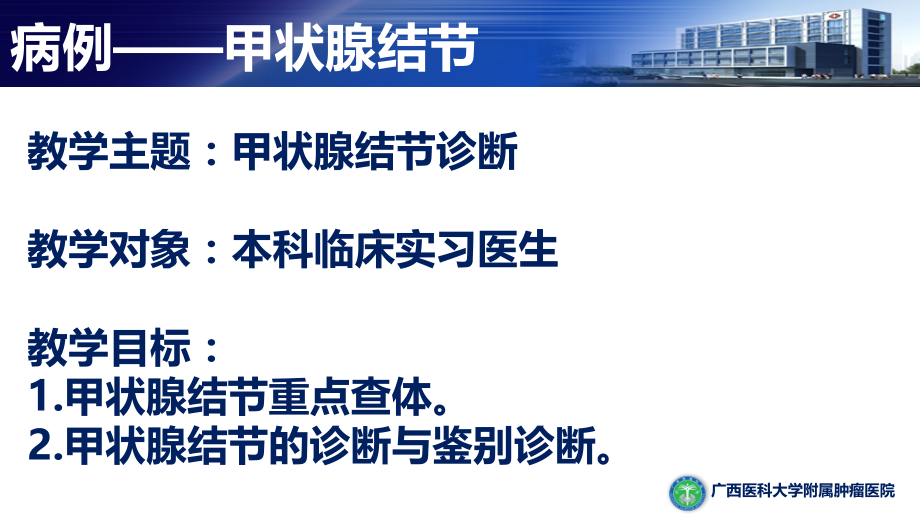 病例——甲状腺结节

教学主题：甲状腺结节诊断

教学对象：本科临床实习医生

教学目标：
1.甲状腺结节重点查体。
2.甲状腺结节的诊断与鉴别诊断。

广西医科大学附属肿瘤医院